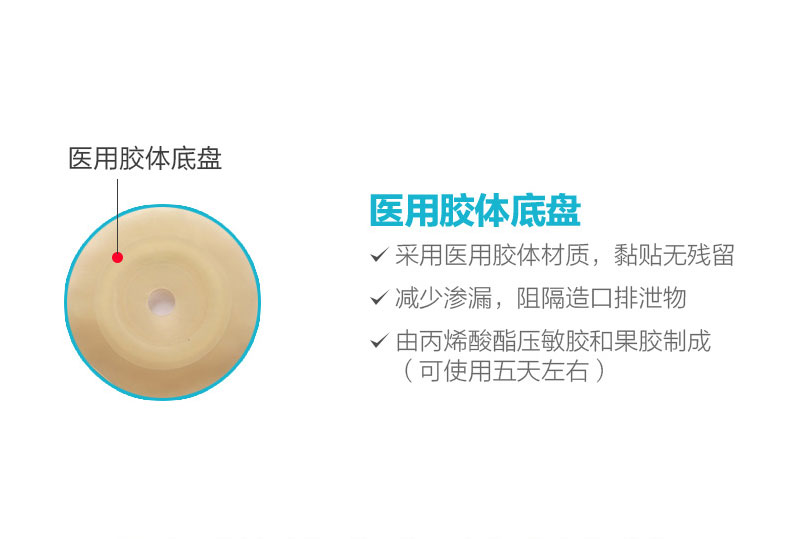 医用胶体底盘

医用胶体底盘

✓ 采用医用胶体材质，黏贴无残留

✓ 减少渗漏，阻隔造口排泄物

✓ 由丙烯酸酯压敏胶和果胶制成（可使用五天左右）